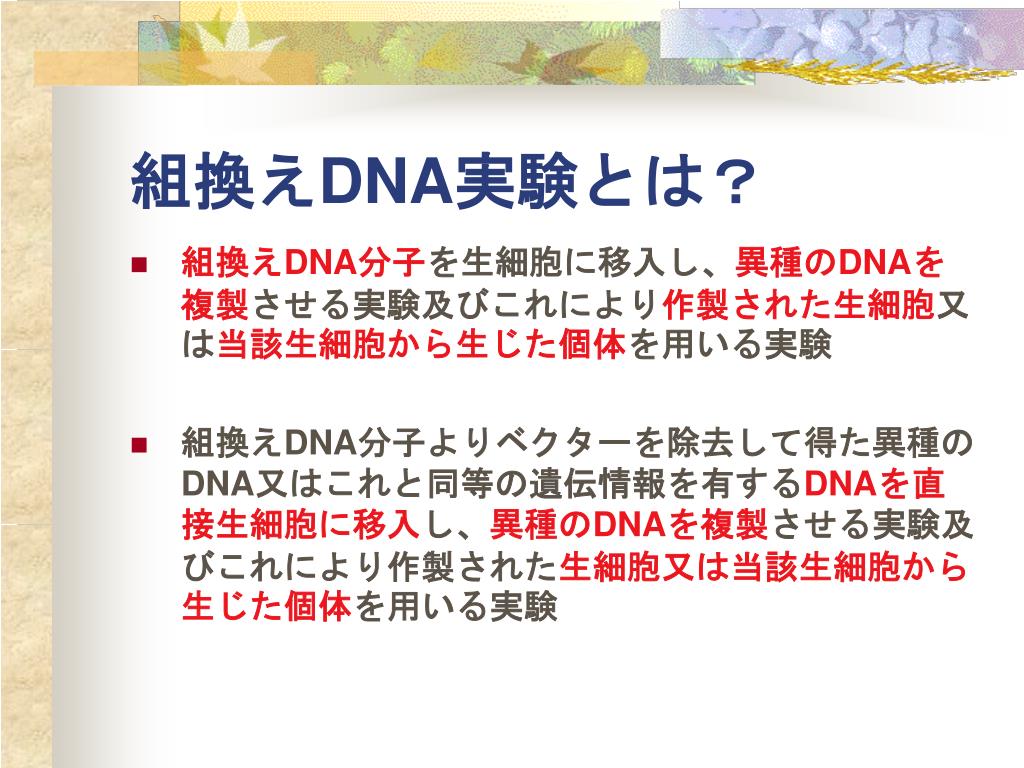 組換えDNA実験とは？

■ 組換えDNA分子を生細胞に移入し、異種のDNAを複製させる実験及びこれにより作製された生細胞又は当該生細胞から生じた個体を用いる実験

■ 組換えDNA分子よりベクターを除去して得た異種のDNA又はこれと同等の遺伝情報を有するDNAを直接生細胞に移入し、異種のDNAを複製させる実験及びこれにより作製された生細胞又は当該生細胞から生じた個体を用いる実験